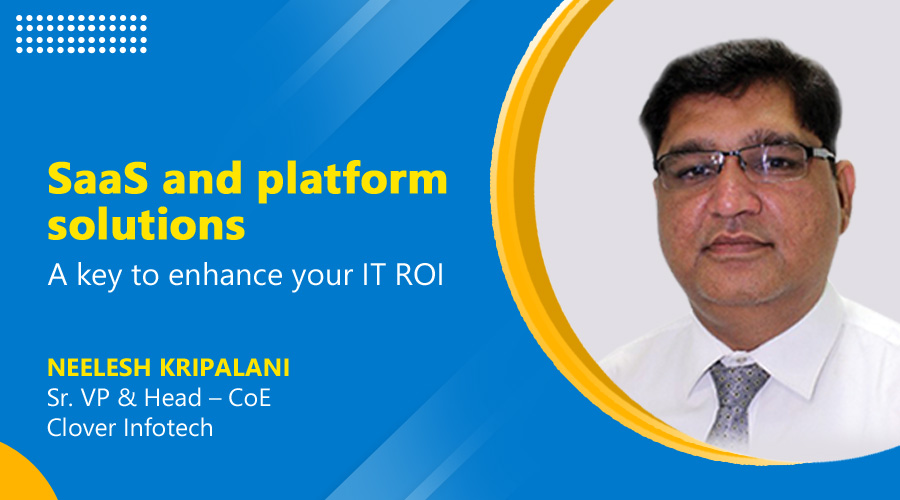 SaaS and platform solutions
A key to enhance your IT ROI

NEELESH KRIPALANI
Sr. VP & Head – CoE
Clover Infotech